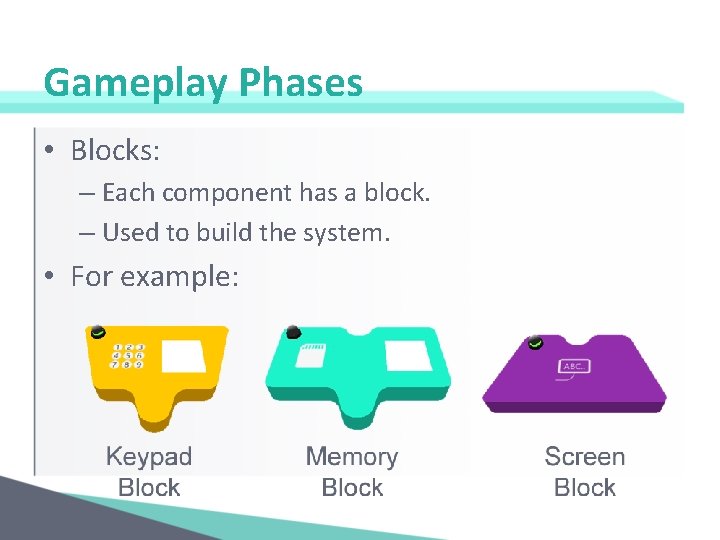 Gameplay Phases

• Blocks:
– Each component has a block.
– Used to build the system.
• For example:

1 2 3
4 5 6
7 8 9

ABC..

Keypad Block

Memory Block

Screen Block